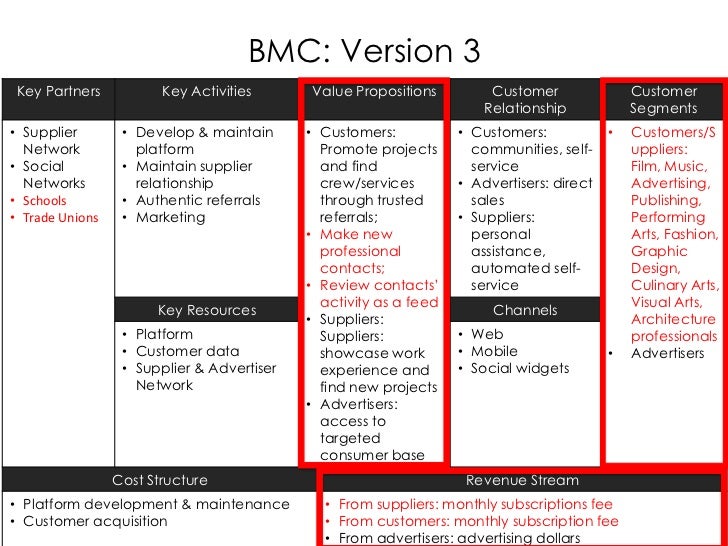 BMC: Version 3

Key Partners
• Supplier Network
• Social Networks
• Schools
• Trade Unions

Key Activities
• Develop & maintain platform
• Maintain supplier relationship
• Authentic referrals
• Marketing

Key Resources
• Platform
• Customer data
• Supplier & Advertiser Network

Value Propositions
• Customers: Promote projects and find crew/services through trusted referrals;
• Make new professional contacts;
• Review contacts' activity as a feed
• Suppliers: Suppliers: showcase work experience and find new projects
• Advertisers: access to targeted consumer base

Customer Relationship
• Customers: communities, self-service
• Advertisers: direct sales
• Suppliers: personal assistance, automated self-service

Channels
• Web
• Mobile
• Social widgets

Customer Segments
• Customers/Suppliers: Film, Music, Advertising, Publishing, Performing Arts, Fashion, Graphic Design, Culinary Arts, Visual Arts, Architecture professionals
• Advertisers

Cost Structure
• Platform development & maintenance
• Customer acquisition

Revenue Stream
• From suppliers: monthly subscriptions fee
• From customers: monthly subscription fee
• From advertisers: advertising dollars